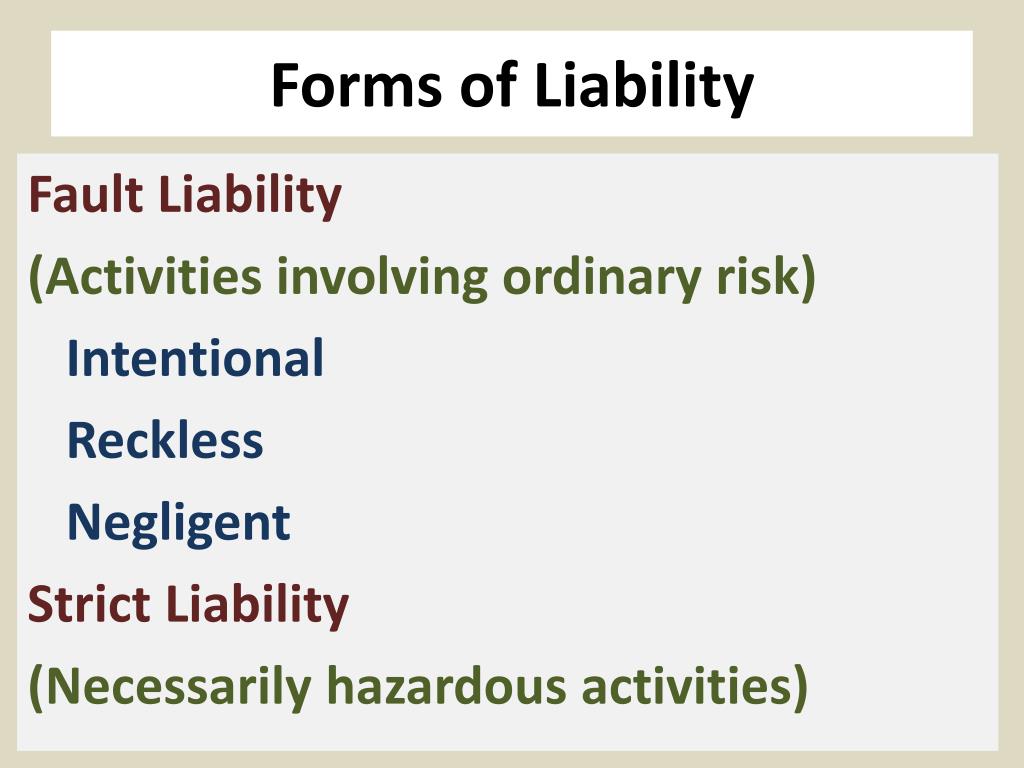 Forms of Liability

Fault Liability
(Activities involving ordinary risk)
Intentional
Reckless
Negligent
Strict Liability
(Necessarily hazardous activities)